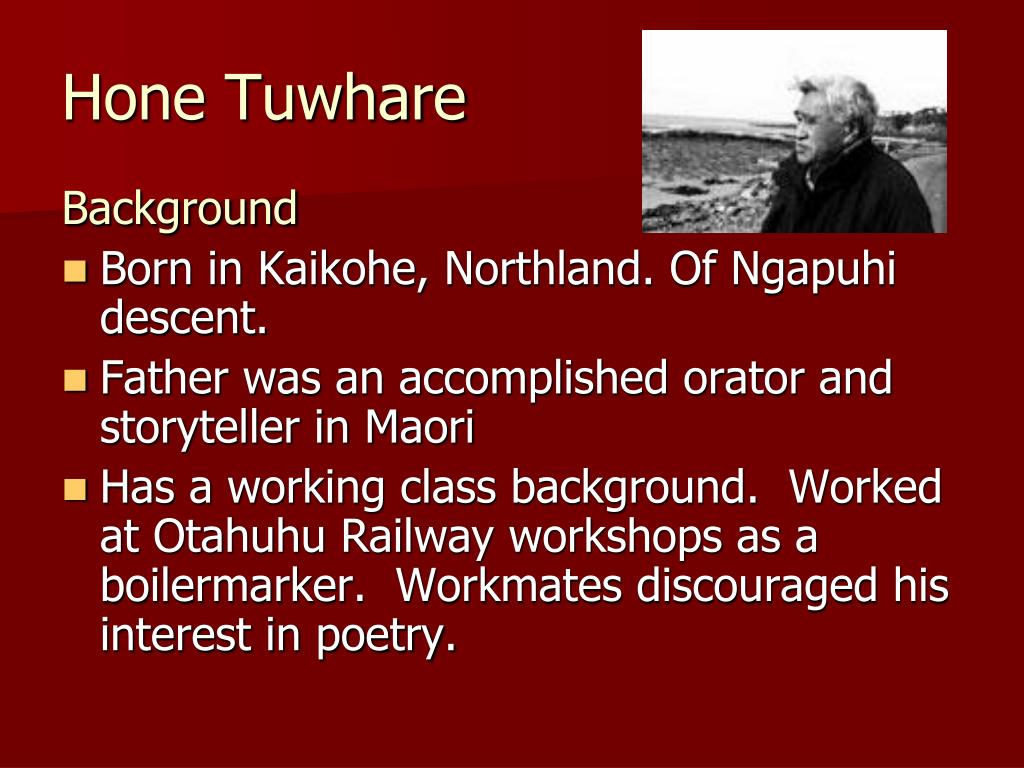 Hone Tuwhare

Background

- Born in Kaikohe, Northland. Of Ngapuhi descent.
- Father was an accomplished orator and storyteller in Maori
- Has a working class background.  Worked at Otahuhu Railway workshops as a boilermarker.  Workmates discouraged his interest in poetry.